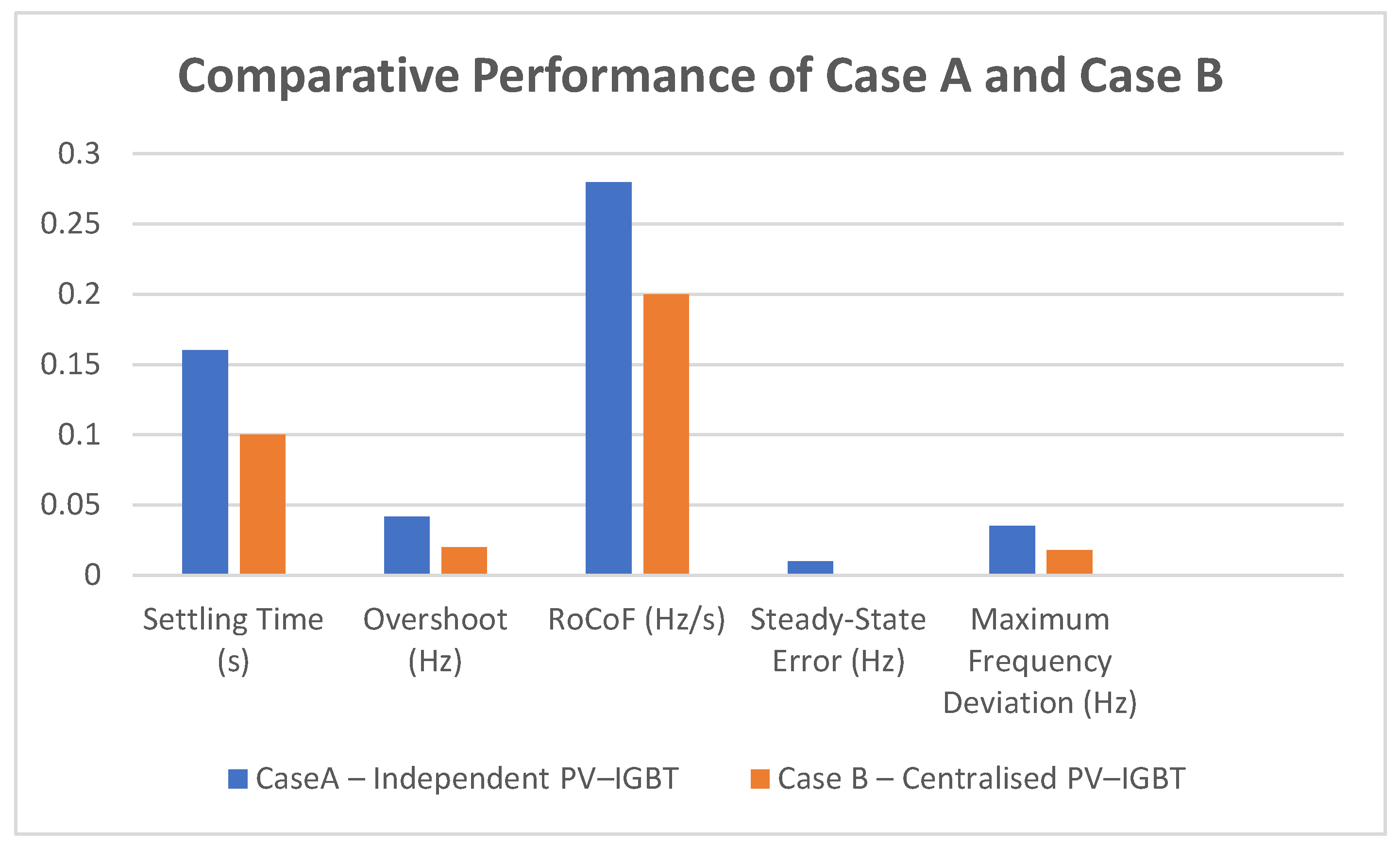 Comparative Performance of Case A and Case B

0.3
0.25
0.2
0.15
0.1
0.05
0

Settling Time (s)
Overshoot (Hz)
RoCoF (Hz/s)
Steady-State Error (Hz)
Maximum Frequency Deviation (Hz)

CaseA – Independent PV–IGBT
Case B – Centralised PV–IGBT